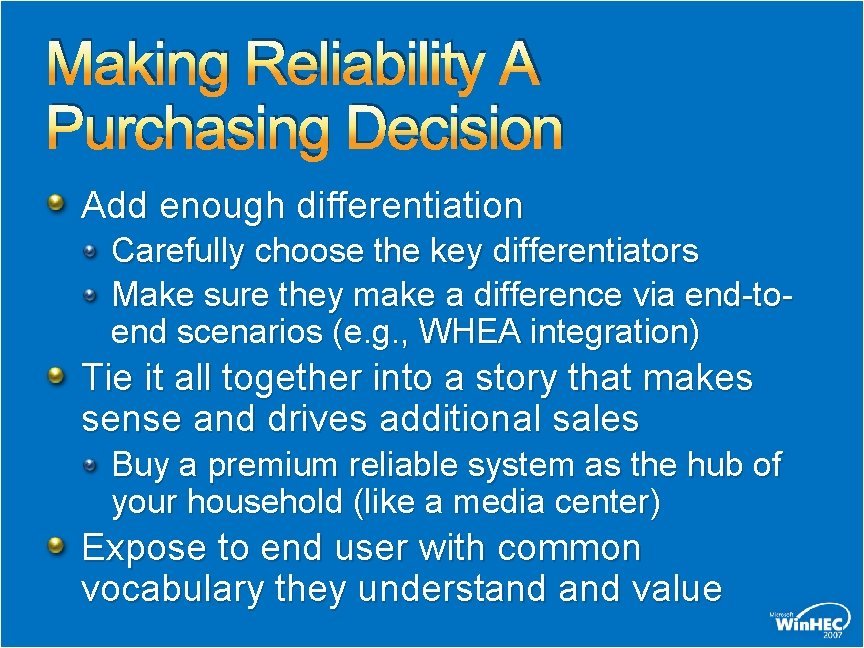 Making Reliability A Purchasing Decision

Add enough differentiation

Carefully choose the key differentiators

Make sure they make a difference via end-to-end scenarios (e.g., WHEA integration)

Tie it all together into a story that makes sense and drives additional sales

Buy a premium reliable system as the hub of your household (like a media center)

Expose to end user with common vocabulary they understand and value

Microsoft WinHEC 2007